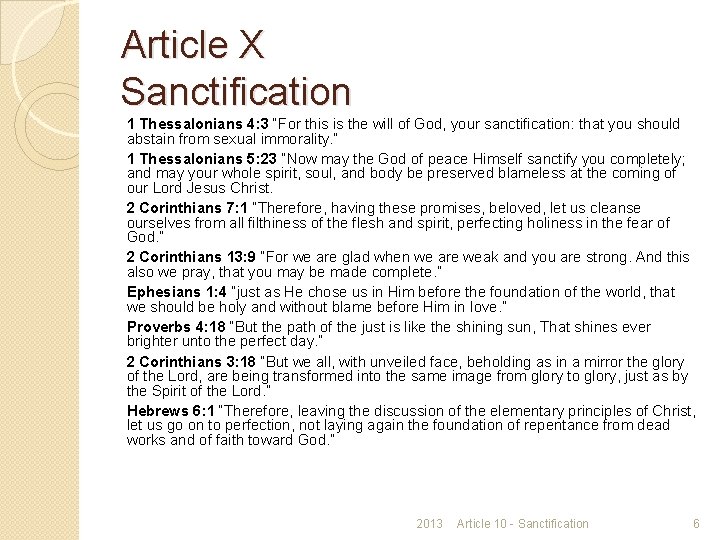 Article X
Sanctification

1 Thessalonians 4:3 "For this is the will of God, your sanctification: that you should abstain from sexual immorality."

1 Thessalonians 5:23 "Now may the God of peace Himself sanctify you completely; and may your whole spirit, soul, and body be preserved blameless at the coming of our Lord Jesus Christ.

2 Corinthians 7:1 "Therefore, having these promises, beloved, let us cleanse ourselves from all filthiness of the flesh and spirit, perfecting holiness in the fear of God."

2 Corinthians 13:9 "For we are glad when we are weak and you are strong. And this also we pray, that you may be made complete."

Ephesians 1:4 "just as He chose us in Him before the foundation of the world, that we should be holy and without blame before Him in love."

Proverbs 4:18 "But the path of the just is like the shining sun, That shines ever brighter unto the perfect day."

2 Corinthians 3:18 "But we all, with unveiled face, beholding as in a mirror the glory of the Lord, are being transformed into the same image from glory to glory, just as by the Spirit of the Lord."

Hebrews 6:1 "Therefore, leaving the discussion of the elementary principles of Christ, let us go on to perfection, not laying again the foundation of repentance from dead works and of faith toward God."

2013 Article 10 - Sanctification 6